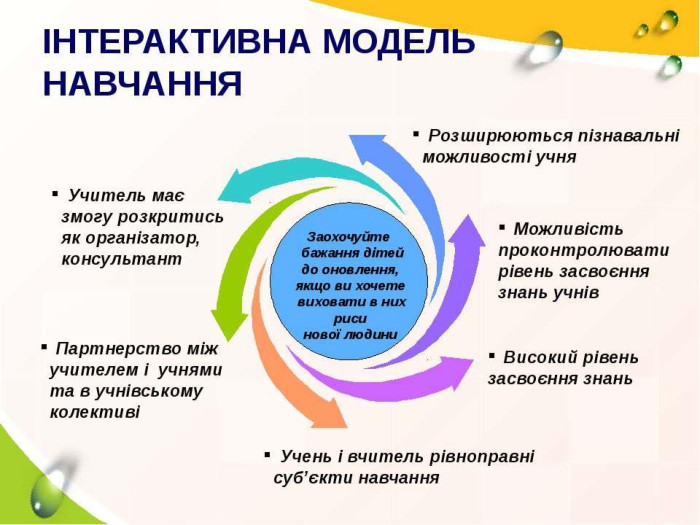 ІНТЕРАКТИВНА МОДЕЛЬ НАВЧАННЯ

▪ Розширюються пізнавальні можливості учня

▪ Учитель має змогу розкритись як організатор, консультант

Заохочуйте бажання дітей до оновлення, якщо ви хочете виховати в них риси нової людини

▪ Можливість проконтролювати рівень засвоєння знань учнів

▪ Партнерство між учителем і учнями та в учнівському колективі

▪ Високий рівень засвоєння знань

▪ Учень і вчитель рівноправні суб'єкти навчання